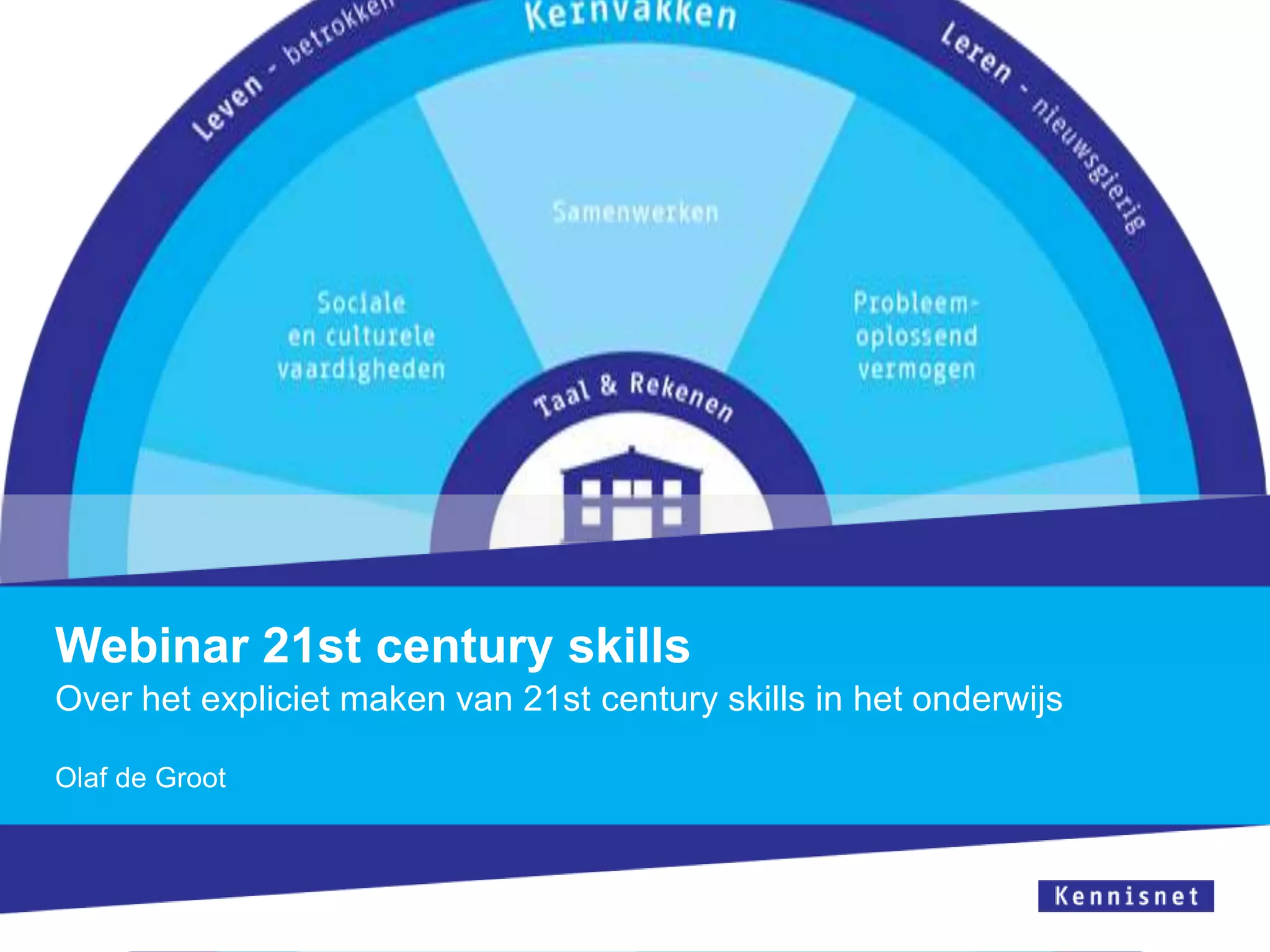 Leven - betrokken

Kernvakken

Leren - nieuwsgierig

Samenwerken

Sociale en culturele vaardigheden

Probleem-oplossend vermogen

Taal & Rekenen

Webinar 21st century skills

Over het expliciet maken van 21st century skills in het onderwijs

Olaf de Groot

Kennisnet